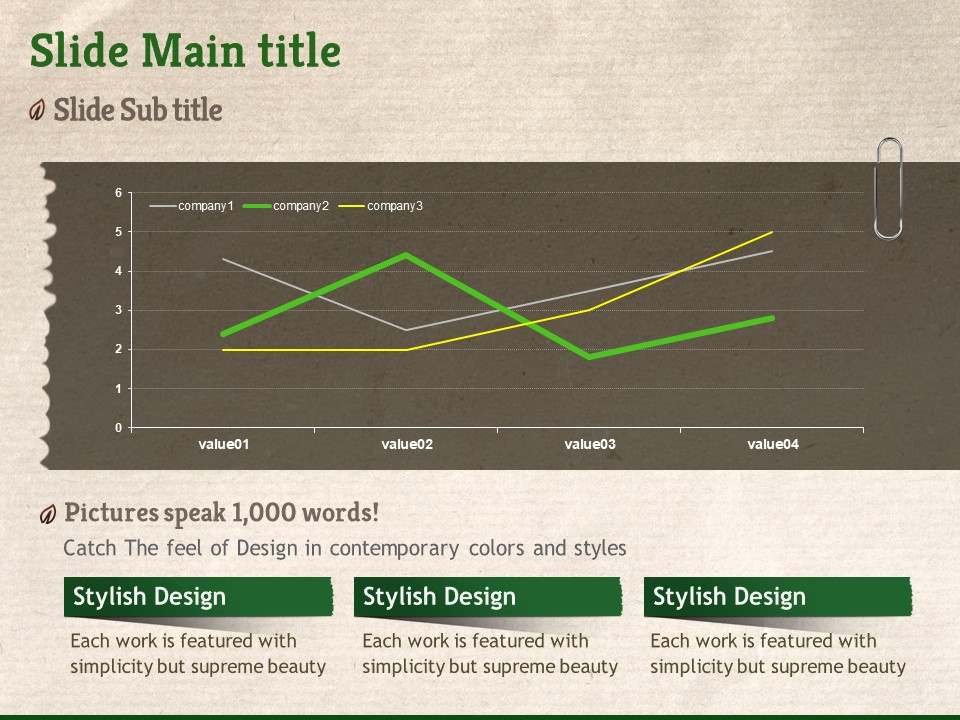 Slide Main title

Slide Sub title

6
5
4
3
2
1
0

company1 company2 company3

value01 value02 value03 value04

Pictures speak 1,000 words!

Catch The feel of Design in contemporary colors and styles

Stylish Design

Each work is featured with simplicity but supreme beauty

Stylish Design

Each work is featured with simplicity but supreme beauty

Stylish Design

Each work is featured with simplicity but supreme beauty